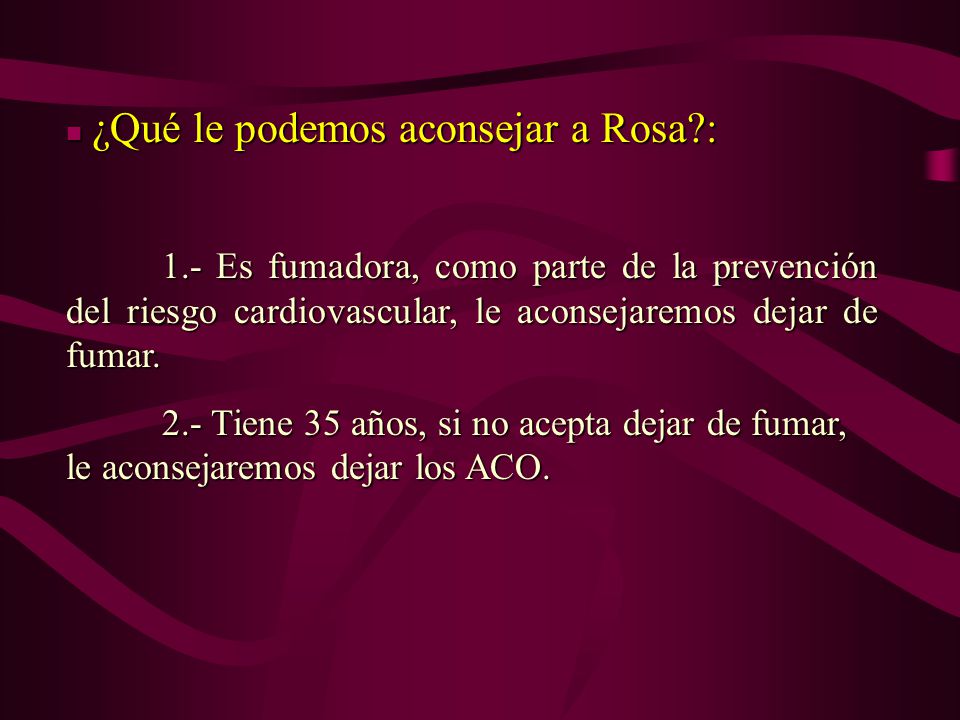 ¿Qué le podemos aconsejar a Rosa?:

1.- Es fumadora, como parte de la prevención del riesgo cardiovascular, le aconsejaremos dejar de fumar.

2.- Tiene 35 años, si no acepta dejar de fumar, le aconsejaremos dejar los ACO.